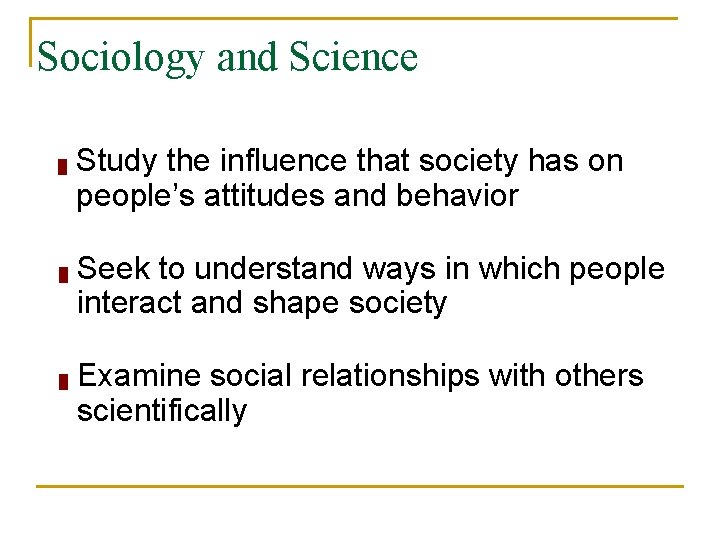 Sociology and Science

Study the influence that society has on people's attitudes and behavior

Seek to understand ways in which people interact and shape society

Examine social relationships with others scientifically